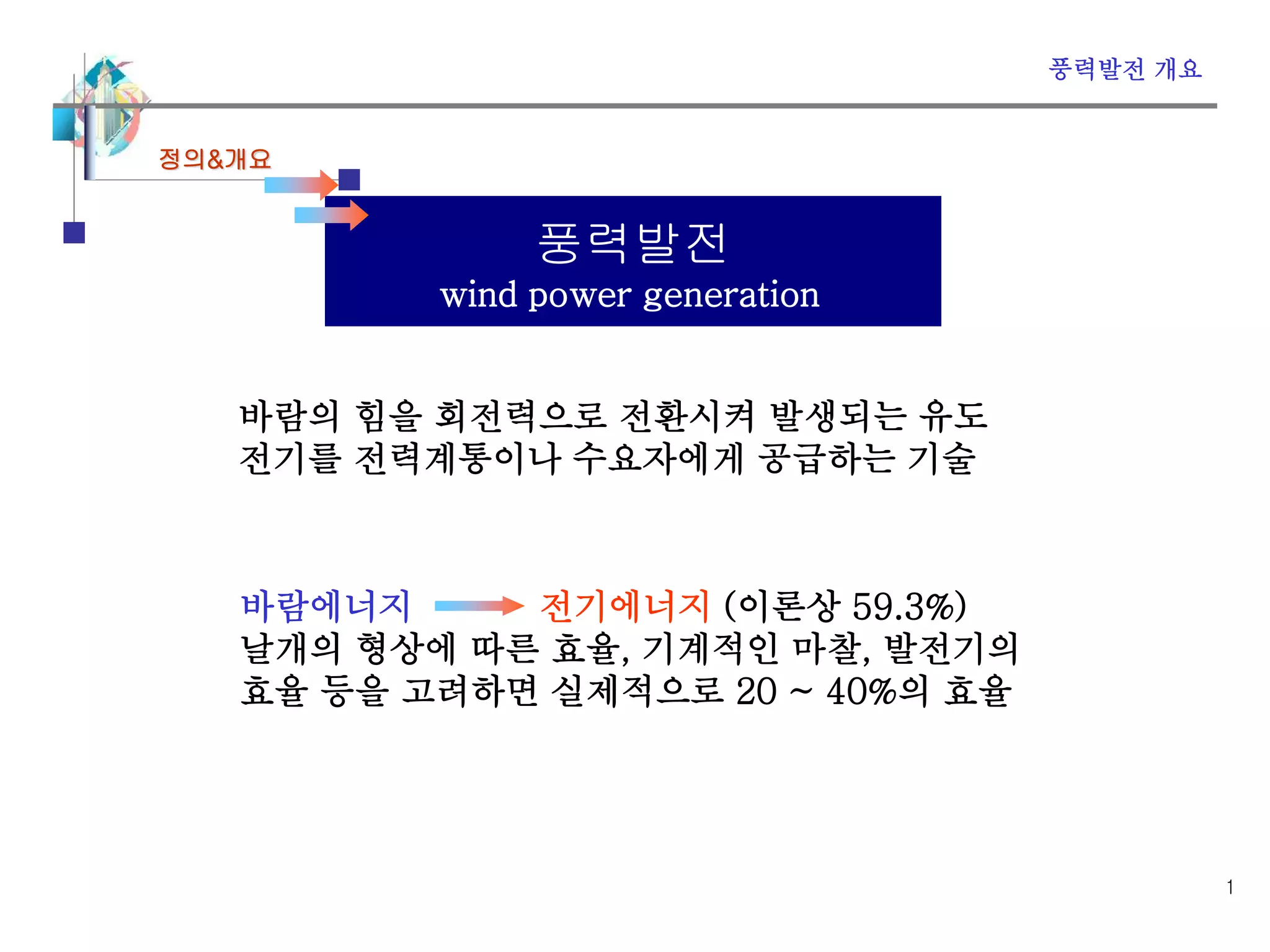 풍력발전 개요

정의&개요

풍력발전
wind power generation

바람의 힘을 회전력으로 전환시켜 발생되는 유도 전기를 전력계통이나 수요자에게 공급하는 기술

바람에너지 전기에너지 (이론상 59.3%)
날개의 형상에 따른 효율, 기계적인 마찰, 발전기의 효율 등을 고려하면 실제적으로 20 ~ 40%의 효율

1